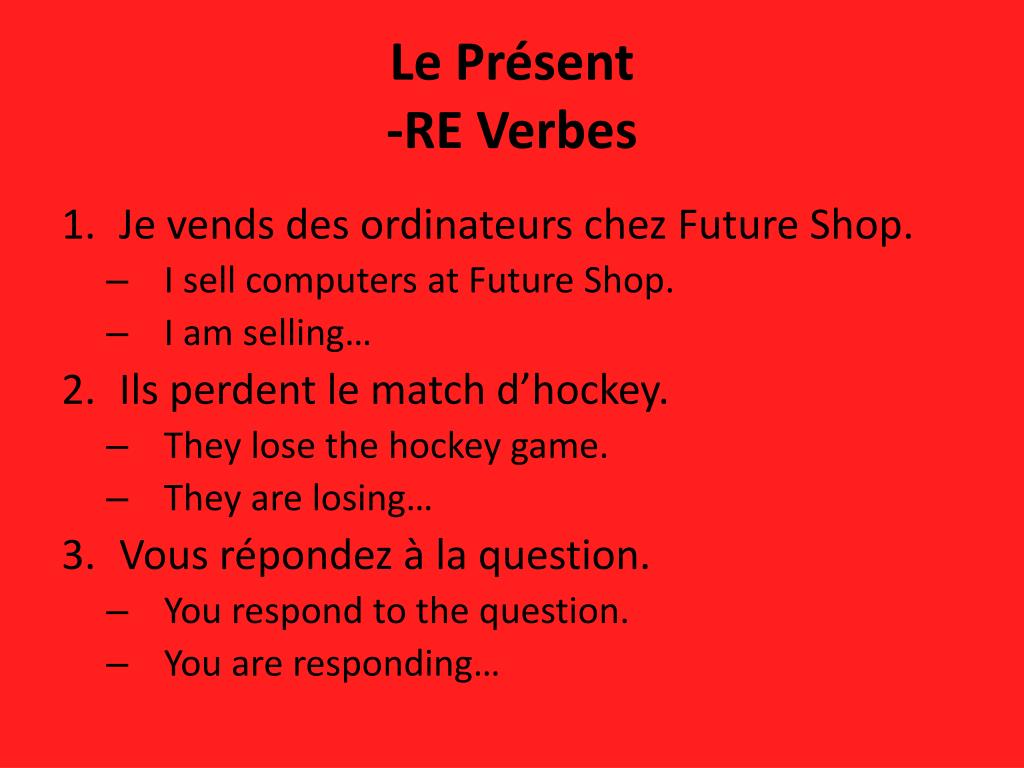 Le Présent
-RE Verbes

1. Je vends des ordinateurs chez Future Shop.
– I sell computers at Future Shop.
– I am selling…
2. Ils perdent le match d’hockey.
– They lose the hockey game.
– They are losing…
3. Vous répondez à la question.
– You respond to the question.
– You are responding…